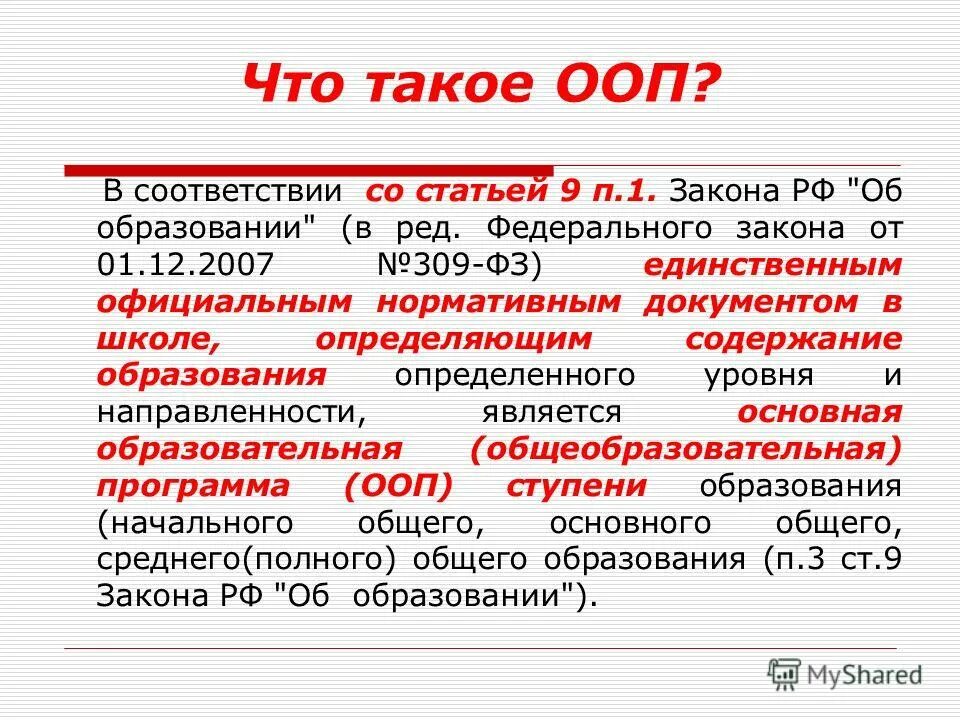 Что такое ООП?

В соответствии со статьей 9 п.1. Закона РФ "Об образовании" (в ред. Федерального закона от 01.12.2007 №309-ФЗ) единственным официальным нормативным документом в школе, определяющим содержание образования определенного уровня и направленности, является основная образовательная (общеобразовательная) программа (ООП) ступени образования (начального общего, основного общего, среднего(полного) общего образования (п.3 ст.9 Закона РФ "Об образовании").

MyShared